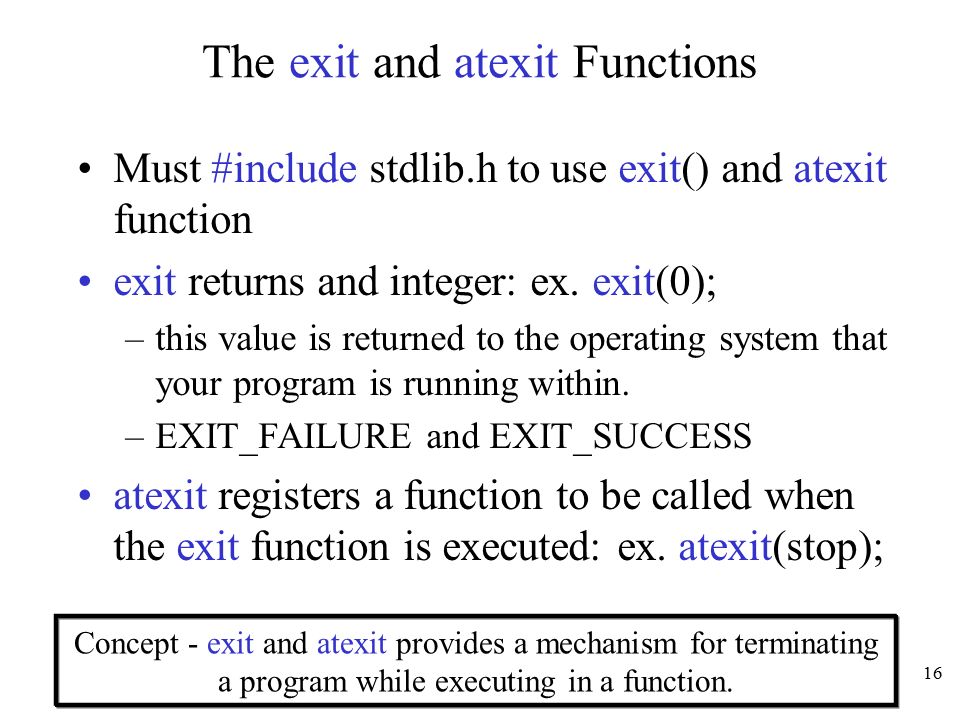 The exit and atexit Functions

• Must #include stdlib.h to use exit() and atexit function

• exit returns and integer: ex. exit(0);
  – this value is returned to the operating system that your program is running within.
  – EXIT_FAILURE and EXIT_SUCCESS

• atexit registers a function to be called when the exit function is executed: ex. atexit(stop);

Concept - exit and atexit provides a mechanism for terminating a program while executing in a function.

16